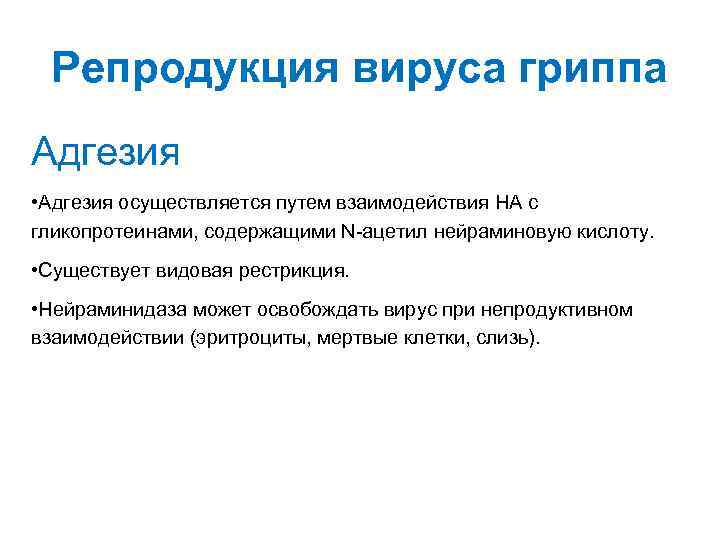 Репродукция вируса гриппа

Адгезия

•Адгезия осуществляется путем взаимодействия НА с гликопротеинами, содержащими N-ацетил нейраминовую кислоту.

•Существует видовая рестрикция.

•Нейраминидаза может освобождать вирус при непродуктивном взаимодействии (эритроциты, мертвые клетки, слизь).